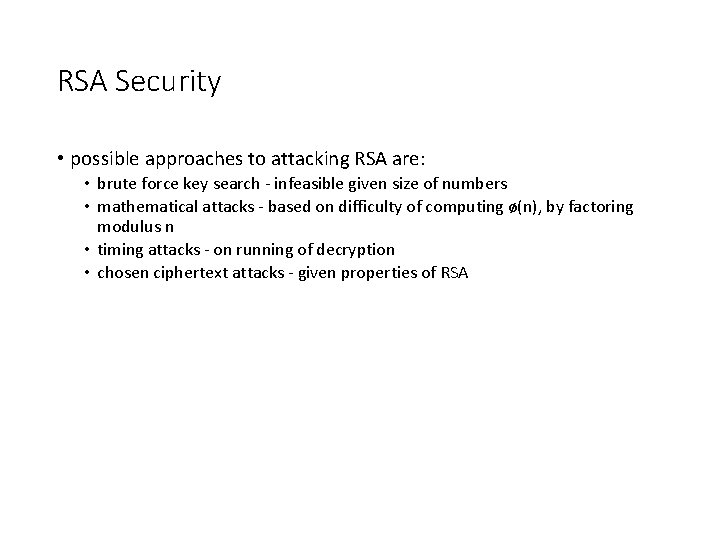 RSA Security

• possible approaches to attacking RSA are:
  • brute force key search - infeasible given size of numbers
  • mathematical attacks - based on difficulty of computing ø(n), by factoring modulus n
  • timing attacks - on running of decryption
  • chosen ciphertext attacks - given properties of RSA